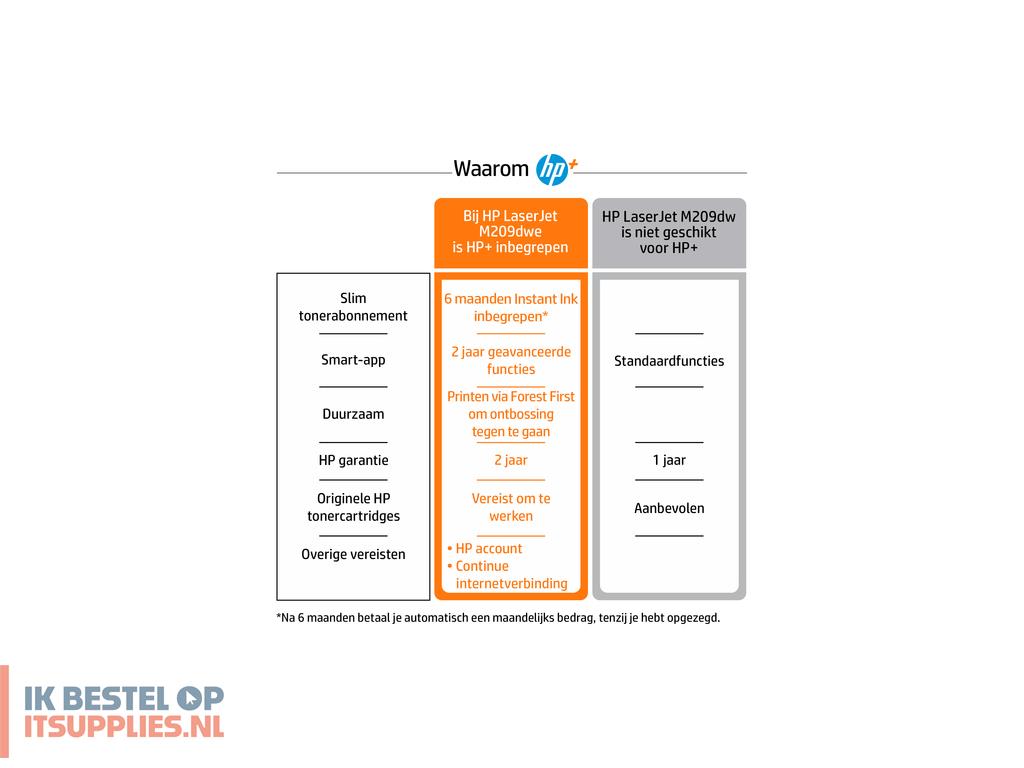 Waarom hp+

|  | Bij HP LaserJet M209dwe is HP+ inbegrepen | HP LaserJet M209dw is niet geschikt voor HP+ |
|---|---|---|
| Slim tonerabonnement | 6 maanden Instant Ink inbegrepen* |  |
| Smart-app | 2 jaar geavanceerde functies | Standaardfuncties |
| Duurzaam | Printen via Forest First om ontbossing tegen te gaan |  |
| HP garantie | 2 jaar | 1 jaar |
| Originele HP tonercartridges | Vereist om te werken | Aanbevolen |
| Overige vereisten | • HP account • Continue internetverbinding |  |

*Na 6 maanden betaal je automatisch een maandelijks bedrag, tenzij je hebt opgezegd.

IK BESTEL OP ITSUPPLIES.NL